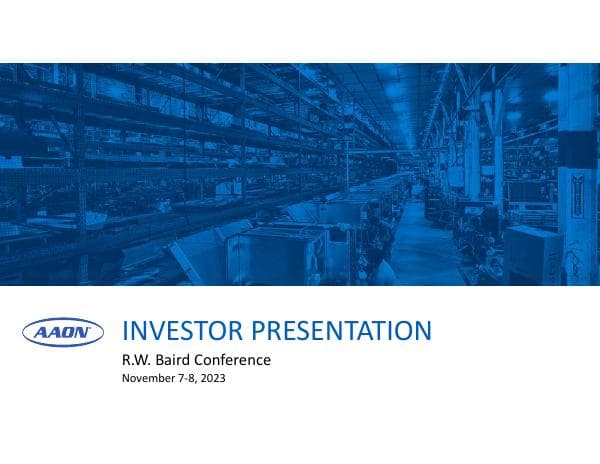 AAON

INVESTOR PRESENTATION

R.W. Baird Conference

November 7-8, 2023